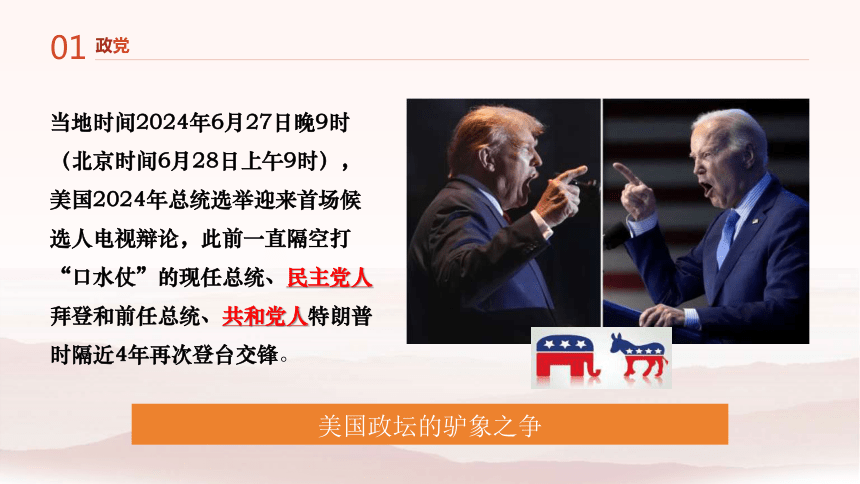 01 政党

当地时间2024年6月27日晚9时（北京时间6月28日上午9时），美国2024年总统选举迎来首场候选人电视辩论，此前一直隔空打“口水仗”的现任总统、民主党人拜登和前任总统、共和党人特朗普时隔近4年再次登台交锋。

美国政坛的驴象之争